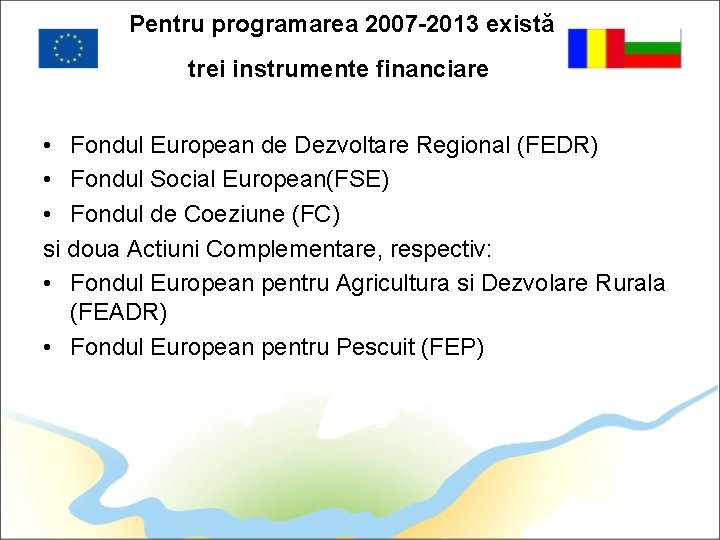 Pentru programarea 2007-2013 există trei instrumente financiare

• Fondul European de Dezvoltare Regional (FEDR)
• Fondul Social European(FSE)
• Fondul de Coeziune (FC)
si doua Actiuni Complementare, respectiv:
• Fondul European pentru Agricultura si Dezvolare Rurala (FEADR)
• Fondul European pentru Pescuit (FEP)